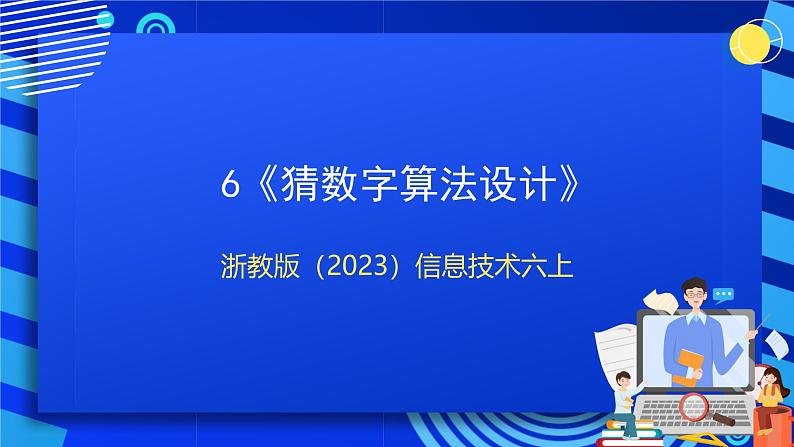 6《猜数字算法设计》

浙教版（2023）信息技术六上